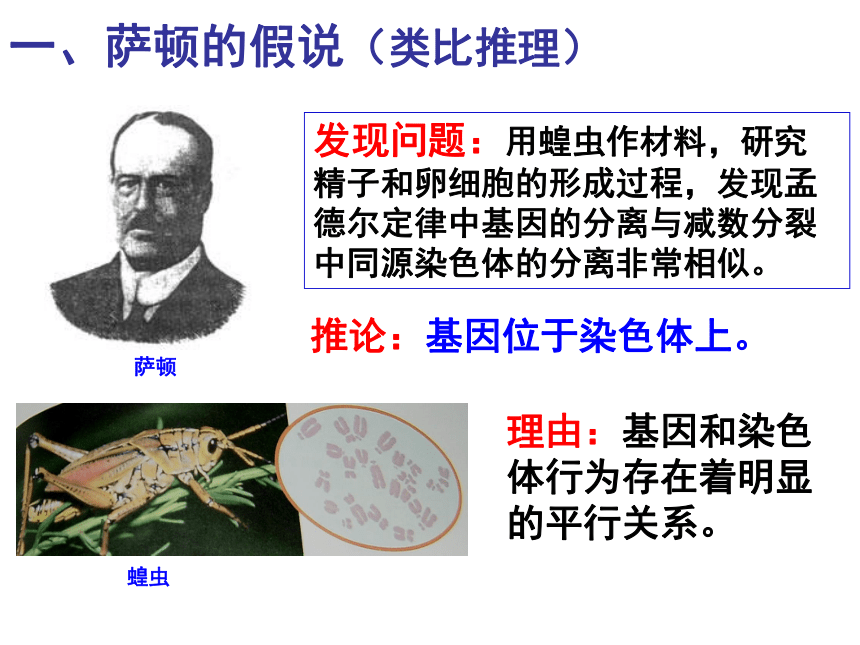 一、萨顿的假说（类比推理）

萨顿

发现问题：用蝗虫作材料，研究精子和卵细胞的形成过程，发现孟德尔定律中基因的分离与减数分裂中同源染色体的分离非常相似。

推论：基因位于染色体上。

蝗虫

理由：基因和染色体行为存在着明显的平行关系。